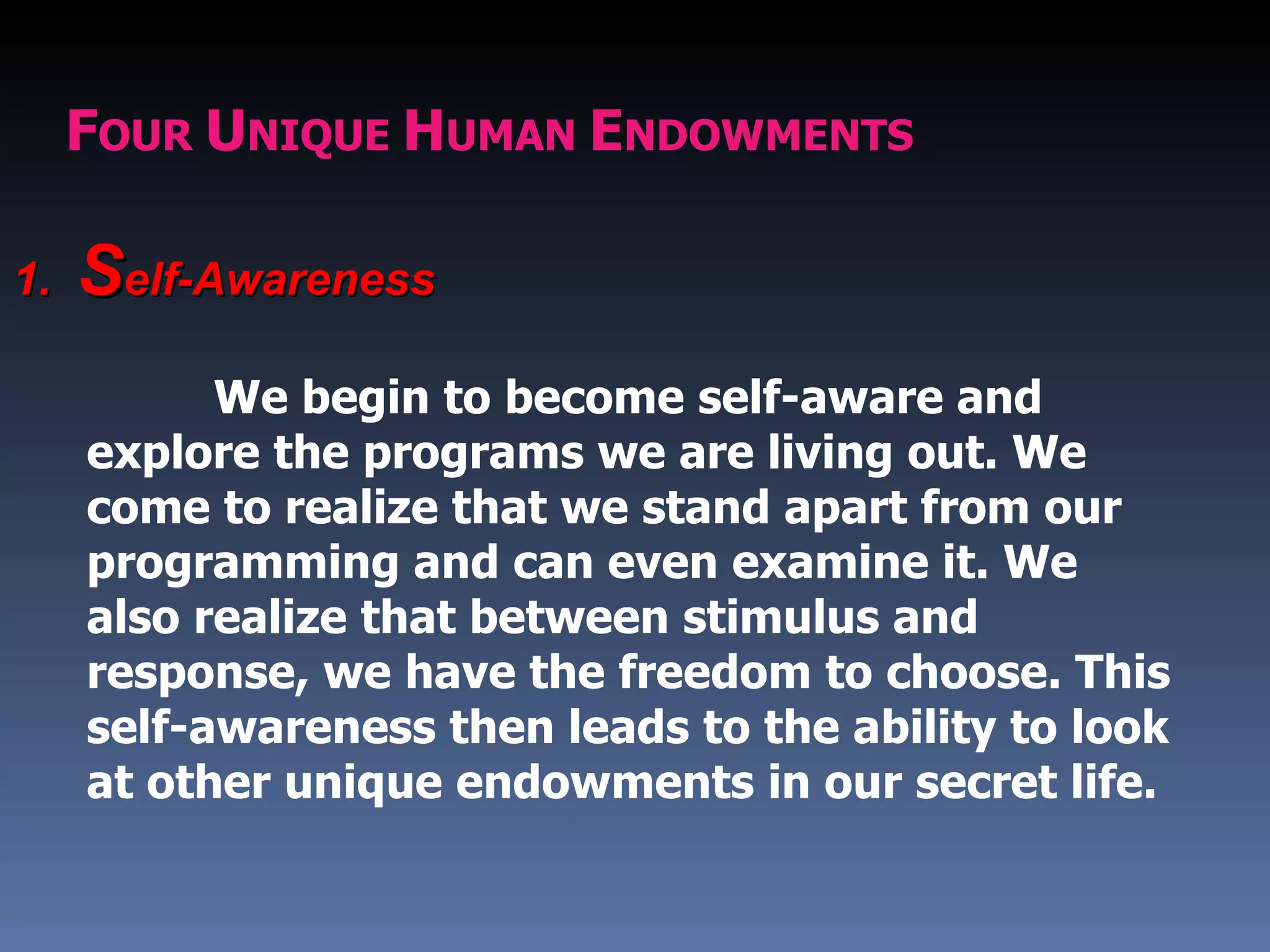 FOUR UNIQUE HUMAN ENDOWMENTS

1. Self-Awareness

We begin to become self-aware and explore the programs we are living out. We come to realize that we stand apart from our programming and can even examine it. We also realize that between stimulus and response, we have the freedom to choose. This self-awareness then leads to the ability to look at other unique endowments in our secret life.